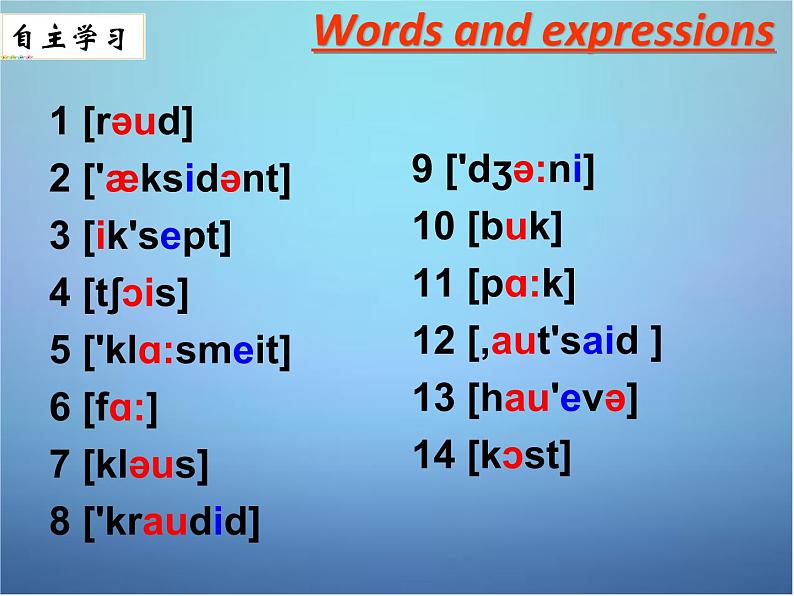 自主学习

Words and expressions

1 [rəud]
2 ['æksidənt]
3 [ik'sept]
4 [tʃɔis]
5 ['klɑ:smeit]
6 [fɑ:]
7 [kləus]
8 ['kraudid]

9 ['dʒə:ni]
10 [buk]
11 [pɑ:k]
12 [,aut'said ]
13 [hau'evə]
14 [kɔst]